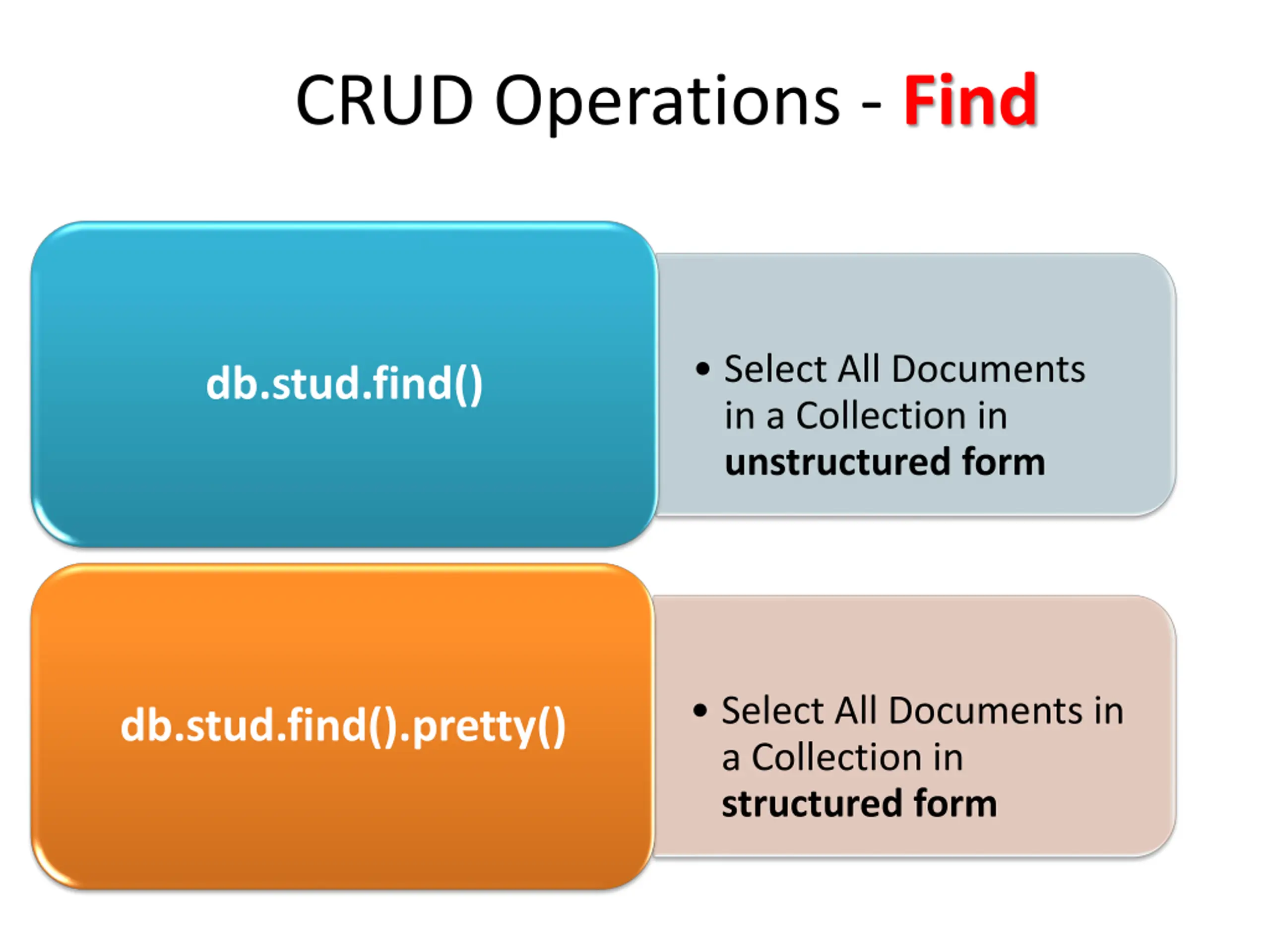 CRUD Operations - Find

db.stud.find()

• Select All Documents in a Collection in unstructured form

db.stud.find().pretty()

• Select All Documents in a Collection in structured form